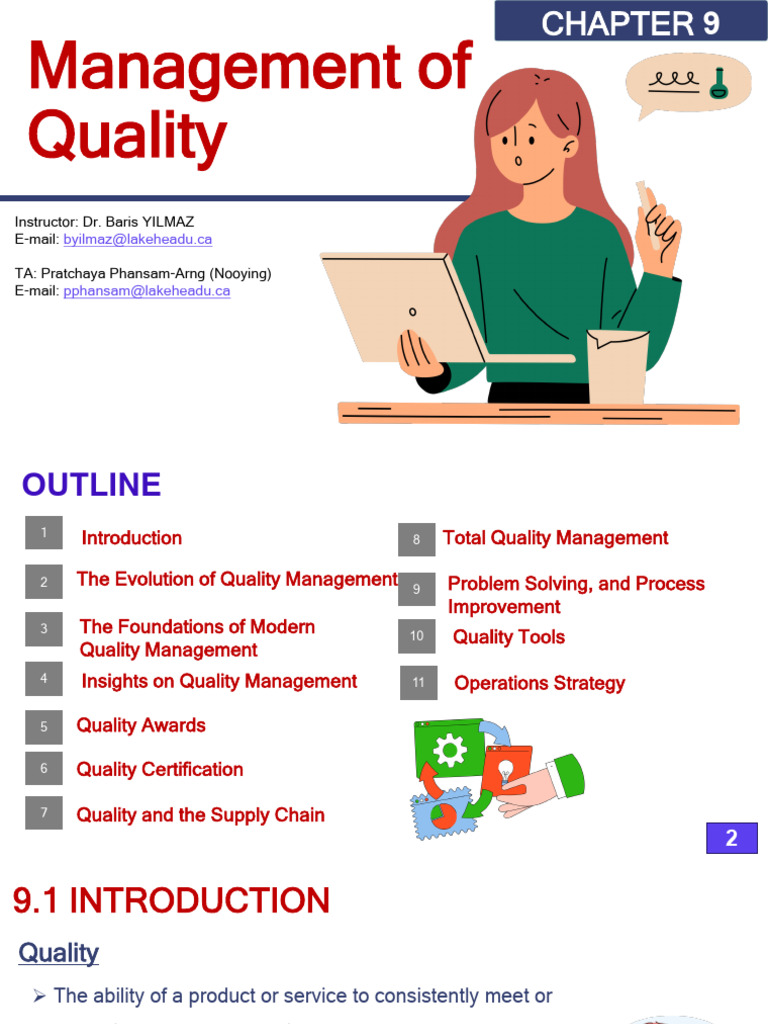 CHAPTER 9

Management of Quality

Instructor: Dr. Baris YILMAZ
E-mail: byilmaz@lakeheadu.ca

TA: Pratchaya Phansam-Arng (Nooying)
E-mail: pphansam@lakeheadu.ca

OUTLINE

1 Introduction

2 The Evolution of Quality Management

3 The Foundations of Modern Quality Management

4 Insights on Quality Management

5 Quality Awards

6 Quality Certification

7 Quality and the Supply Chain

8 Total Quality Management

9 Problem Solving, and Process Improvement

10 Quality Tools

11 Operations Strategy

2

9.1 INTRODUCTION

Quality

➢ The ability of a product or service to consistently meet or